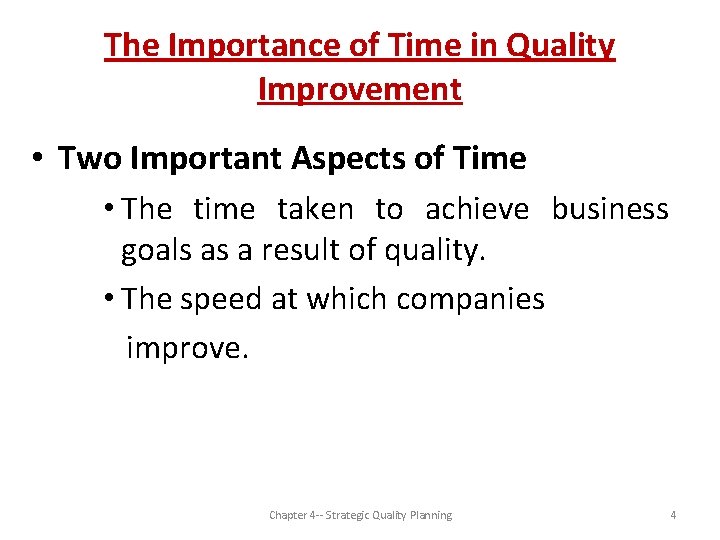 The Importance of Time in Quality Improvement

• Two Important Aspects of Time

• The time taken to achieve business goals as a result of quality.

• The speed at which companies improve.

Chapter 4-- Strategic Quality Planning

4